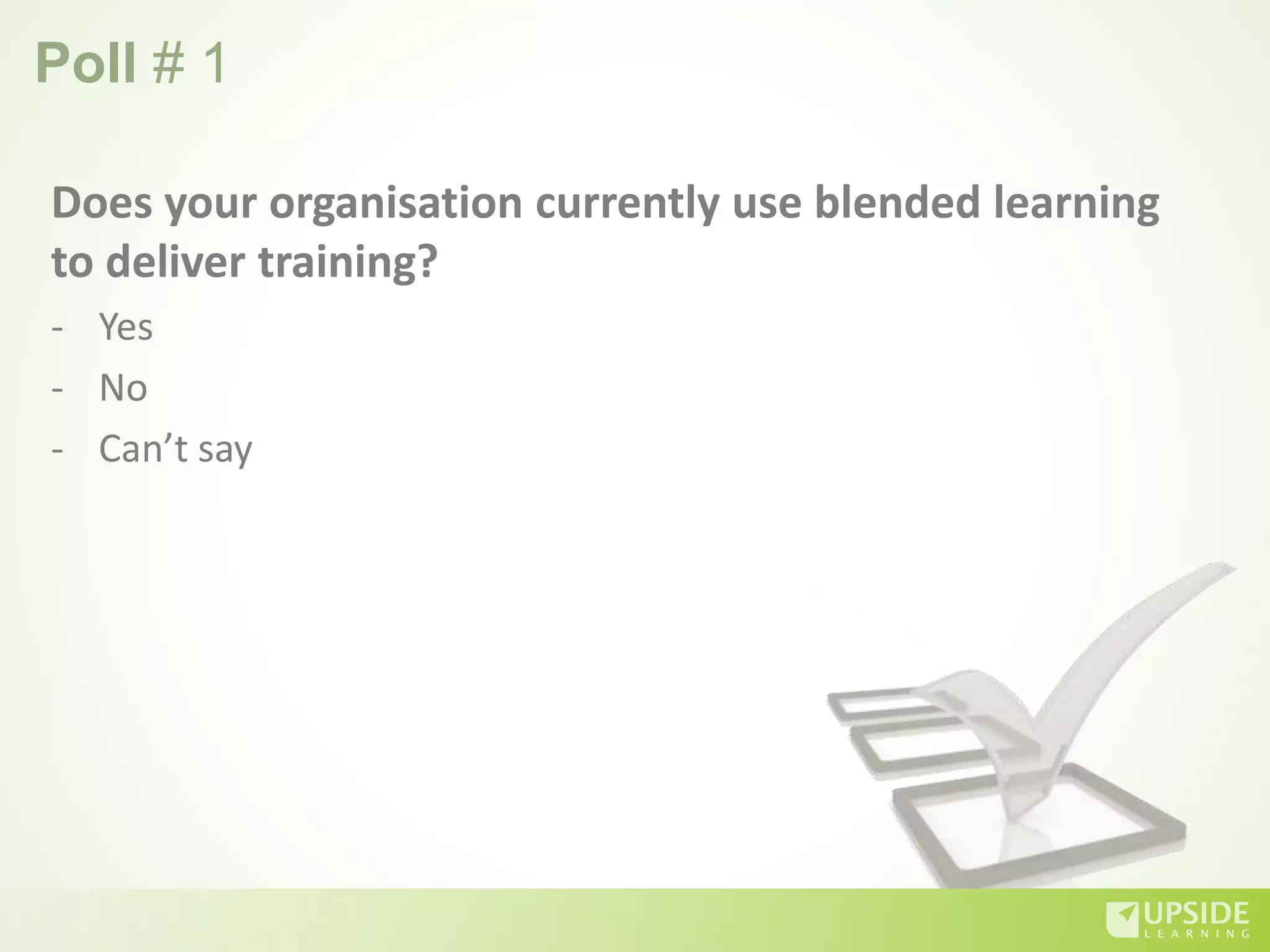 Poll # 1

Does your organisation currently use blended learning to deliver training?

- Yes
- No
- Can’t say

UPSIDE
LEARNING